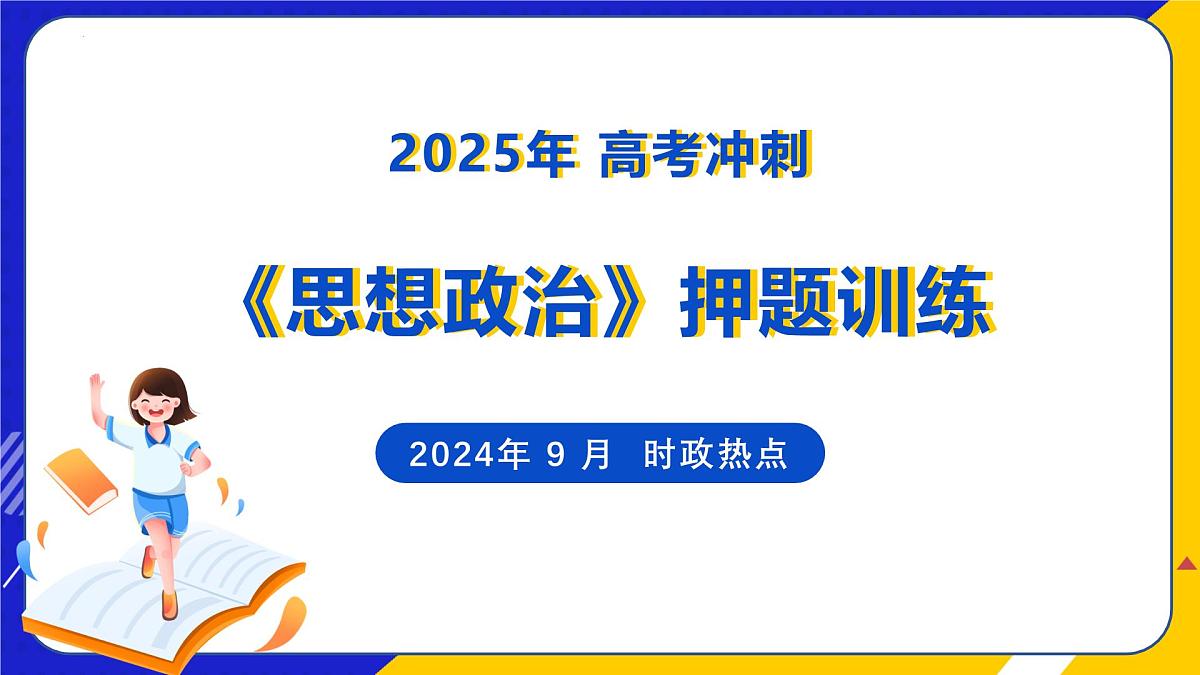 2025年 高考冲刺

《思想政治》押题训练

2024年 9 月 时政热点